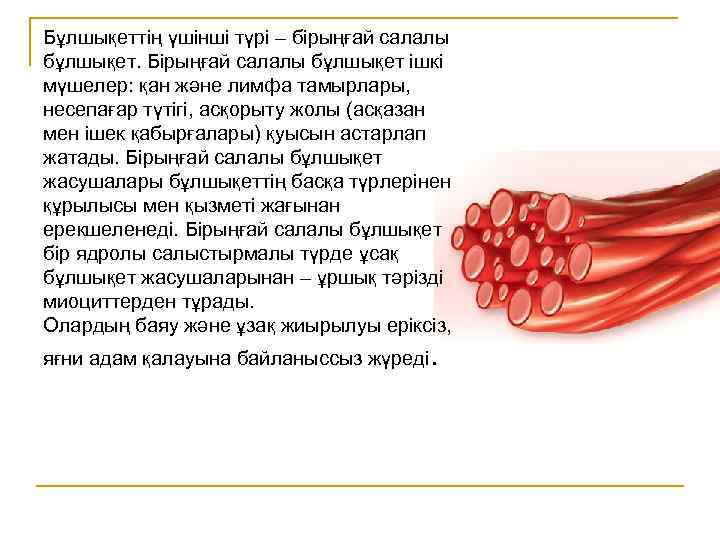 Бұлшықеттің үшінші түрі – бірыңғай салалы бұлшықет. Бірыңғай салалы бұлшықет ішкі мүшелер: қан және лимфа тамырлары, несепағар түтігі, асқорыту жолы (асқазан мен ішек қабырғалары) қуысын астарлап жатады. Бірыңғай салалы бұлшықет жасушалары бұлшықеттің басқа түрлерінен құрылысы мен қызметі жағынан ерекшеленеді. Бірыңғай салалы бұлшықет бір ядролы салыстырмалы түрде ұсақ бұлшықет жасушаларынан – ұршық тәрізді миоциттерден тұрады.
Олардың баяу және ұзақ жиырылуы еріксіз, яғни адам қалауына байланыссыз жүреді.